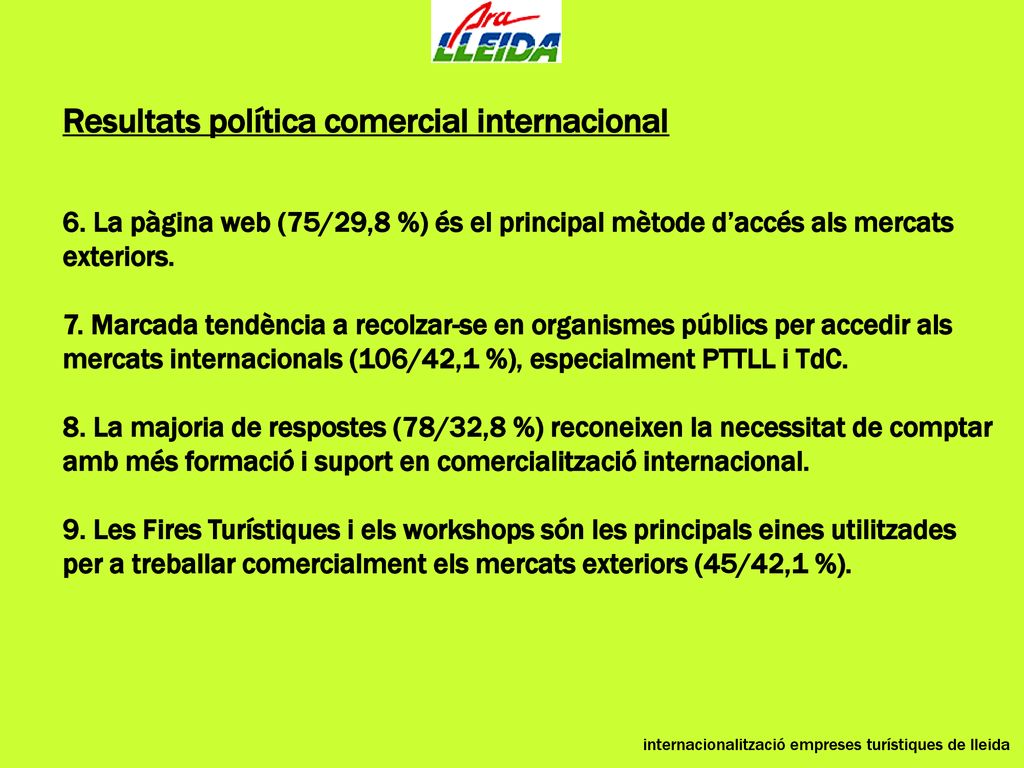 Ara LLEIDA

Resultats política comercial internacional

6. La pàgina web (75/29,8 %) és el principal mètode d'accés als mercats exteriors.

7. Marcada tendència a recolzar-se en organismes públics per accedir als mercats internacionals (106/42,1 %), especialment PTTLL i TdC.

8. La majoria de respostes (78/32,8 %) reconeixen la necessitat de comptar amb més formació i suport en comercialització internacional.

9. Les Fires Turístiques i els workshops són les principals eines utilitzades per a treballar comercialment els mercats exteriors (45/42,1 %).

internacionalització empreses turístiques de lleida